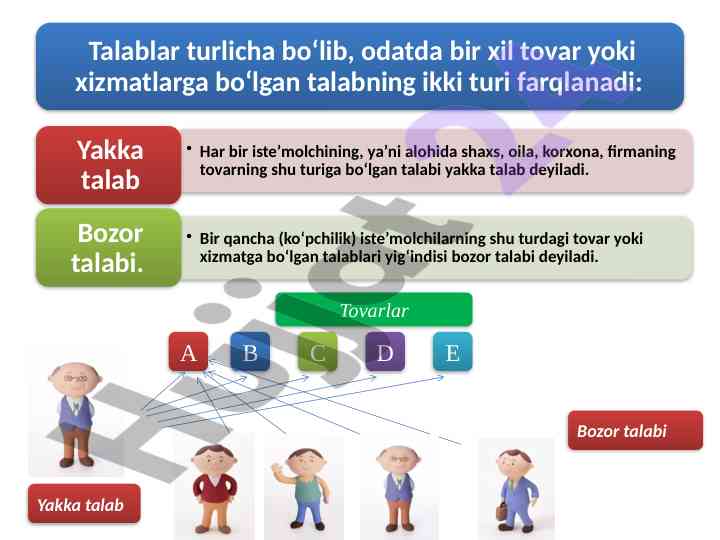 Talablar turlicha bo‘lib, odatda bir xil tovar yoki xizmatlarga bo‘lgan talabning ikki turi farqlanadi:

Yakka talab

• Har bir iste’molchining, ya’ni alohida shaxs, oila, korxona, firmaning tovarning shu turiga bo‘lgan talabi yakka talab deyiladi.

Bozor talabi.

• Bir qancha (ko‘pchilik) iste’molchilarning shu turdagi tovar yoki xizmatga bo‘lgan talablari yig‘indisi bozor talabi deyiladi.

Tovarlar

A B C D E

Bozor talabi

Yakka talab